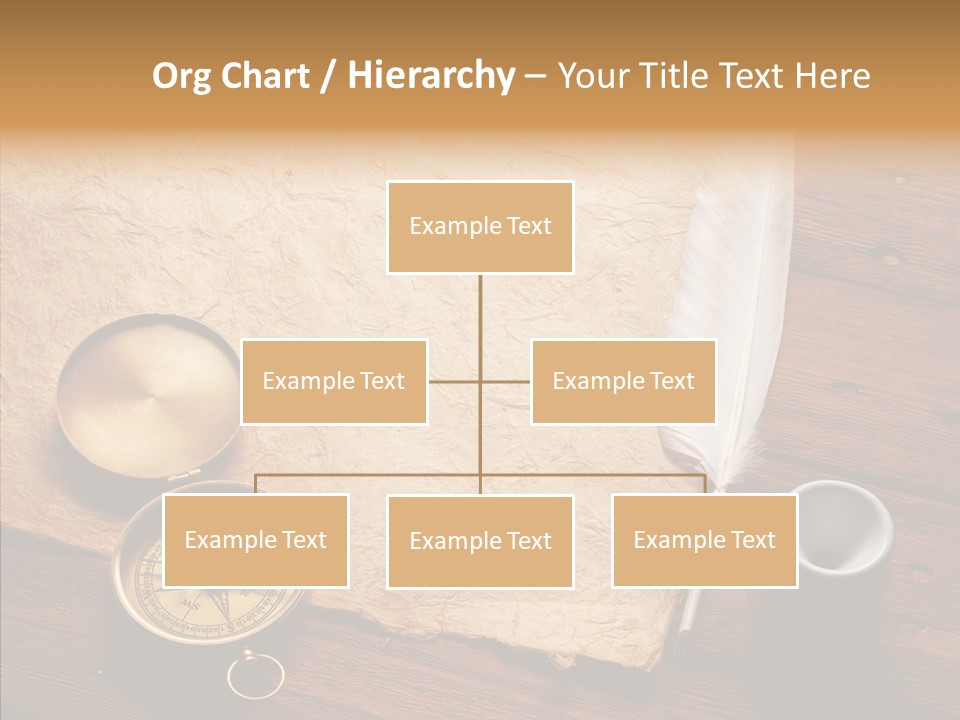 Org Chart / Hierarchy – Your Title Text Here

Example Text

Example Text

Example Text

Example Text

Example Text

Example Text